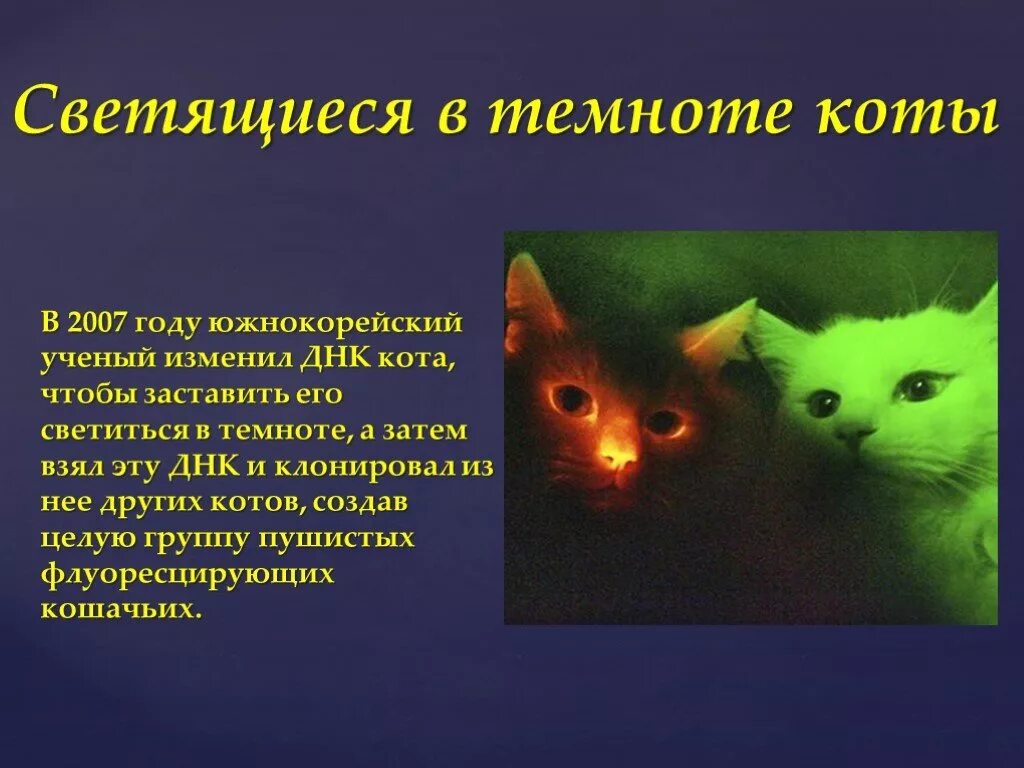 Светящиеся в темноте коты

В 2007 году южнокорейский ученый изменил ДНК кота, чтобы заставить его светиться в темноте, а затем взял эту ДНК и клонировал из нее других котов, создав целую группу пушистых флуоресцирующих кошачьих.